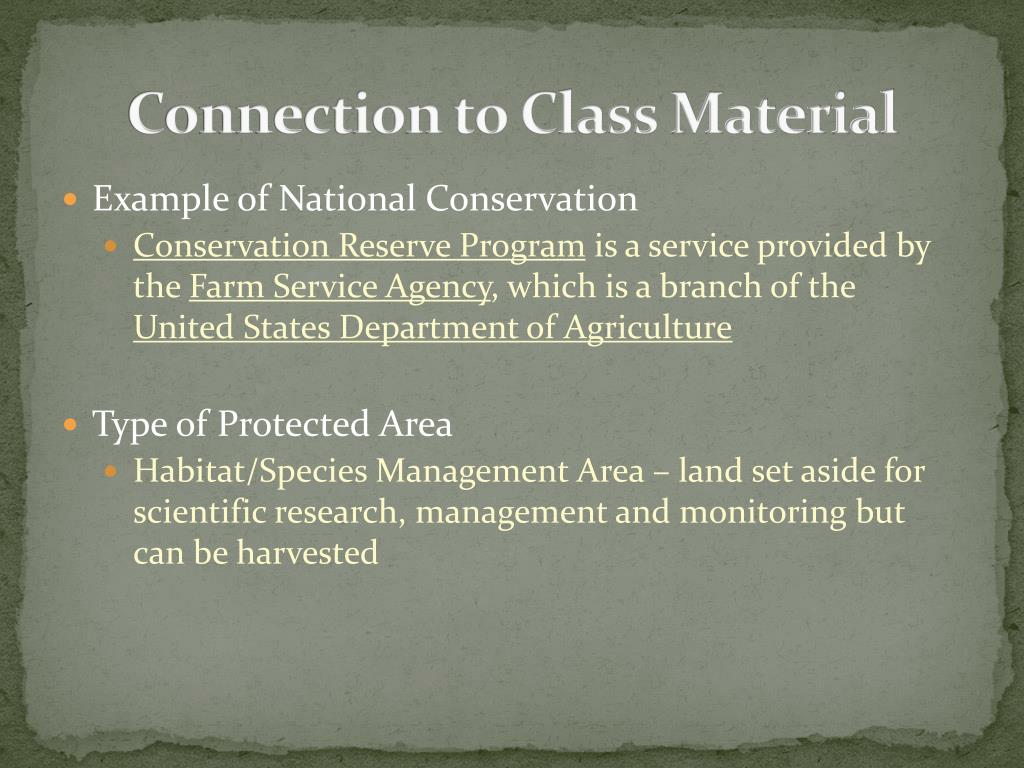 Connection to Class Material

Example of National Conservation

Conservation Reserve Program is a service provided by the Farm Service Agency, which is a branch of the United States Department of Agriculture

Type of Protected Area

Habitat/Species Management Area – land set aside for scientific research, management and monitoring but can be harvested